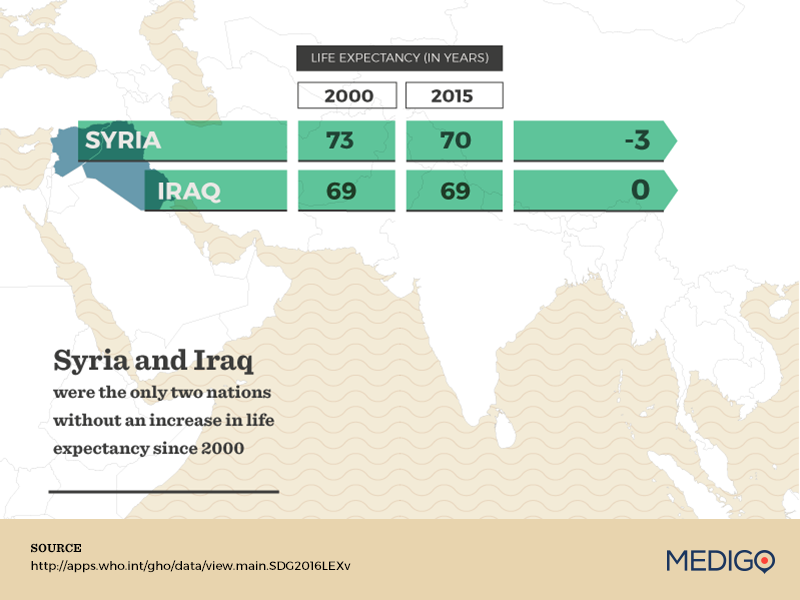 LIFE EXPECTANCY (IN YEARS)

|  | 2000 | 2015 |  |
|---|---|---|---|
| SYRIA | 73 | 70 | -3 |
| IRAQ | 69 | 69 | 0 |

Syria and Iraq
were the only two nations without an increase in life expectancy since 2000

SOURCE
http://apps.who.int/gho/data/view.main.SDG2016LEXv

MEDIGO